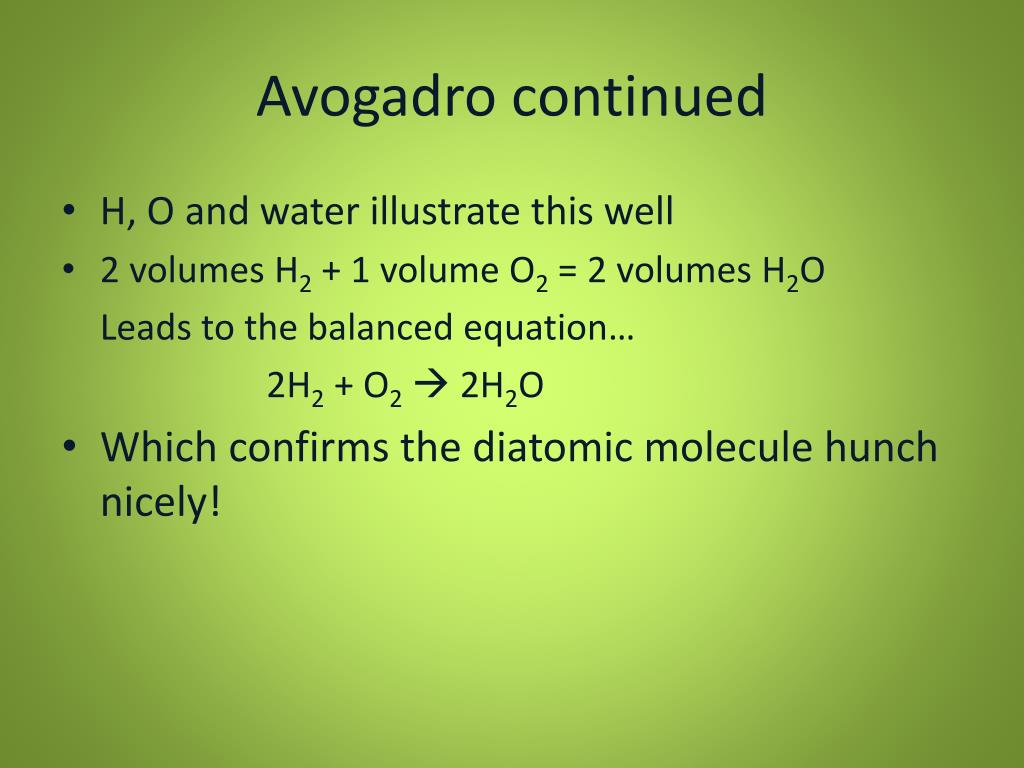 Avogadro continued

• H, O and water illustrate this well
• 2 volumes $H_2$ + 1 volume $O_2$ = 2 volumes $H_2O$
Leads to the balanced equation…
$2H_2 + O_2 \rightarrow 2H_2O$
• Which confirms the diatomic molecule hunch nicely!